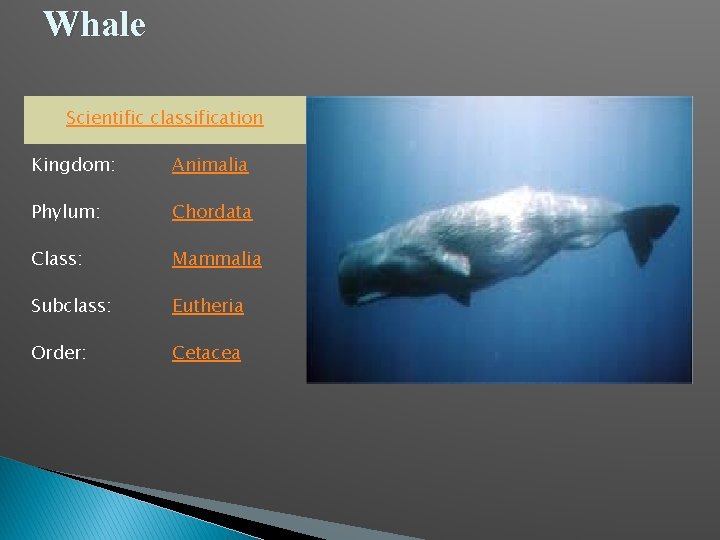 Whale

| Scientific classification | |
|---|---|
| Kingdom: | Animalia |
| Phylum: | Chordata |
| Class: | Mammalia |
| Subclass: | Eutheria |
| Order: | Cetacea |